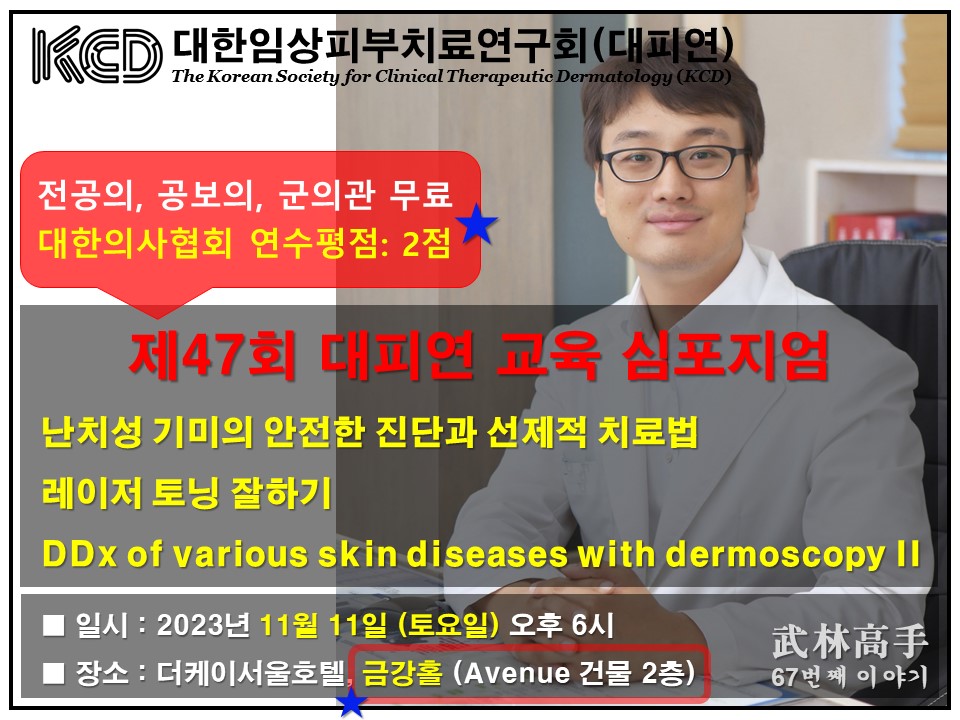 KCD 대한임상피부치료연구회(대피연)
The Korean Society for Clinical Therapeutic Dermatology (KCD)

전공의, 공보의, 군의관 무료
대한의사협회 연수평점: 2점

제47회 대피연 교육 심포지엄

난치성 기미의 안전한 진단과 선제적 치료법
레이저 토닝 잘하기
DDx of various skin diseases with dermoscopy II

■ 일시 : 2023년 11월 11일 (토요일) 오후 6시
■ 장소 : 더케이서울호텔, 금강홀 (Avenue 건물 2층)

武林高手
67번째 이야기